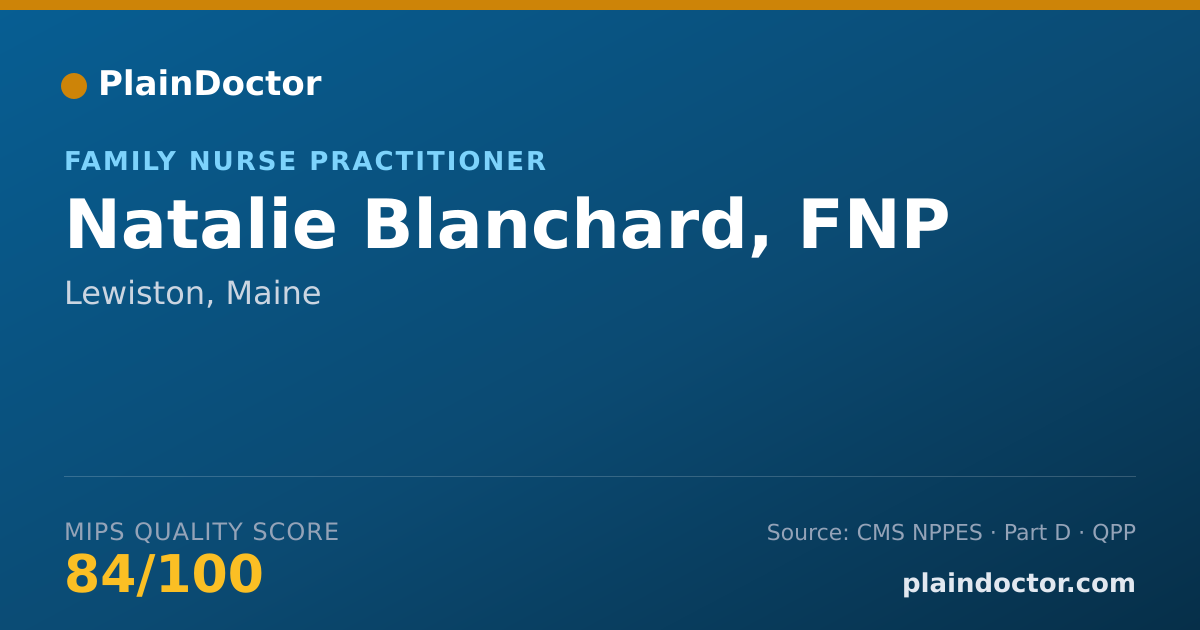 PlainDoctor

FAMILY NURSE PRACTITIONER

Natalie Blanchard, FNP

Lewiston, Maine

MIPS QUALITY SCORE

84/100

Source: CMS NPPES · Part D · QPP

plaindoctor.com